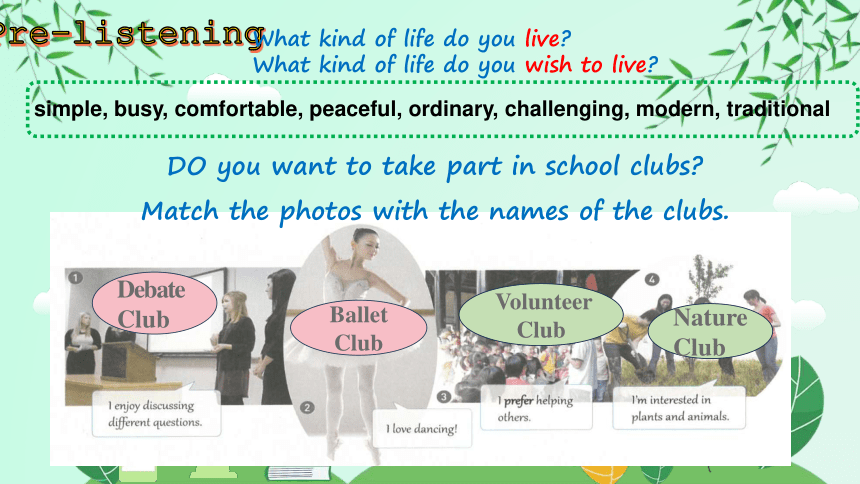 Pre-listening

What kind of life do you live?
What kind of life do you wish to live?

simple, busy, comfortable, peaceful, ordinary, challenging, modern, traditional

DO you want to take part in school clubs?
Match the photos with the names of the clubs.

1
Debate Club
I enjoy discussing different questions.

2
Ballet Club
I love dancing!

3
Volunteer Club
I prefer helping others.

4
Nature Club
I'm interested in plants and animals.